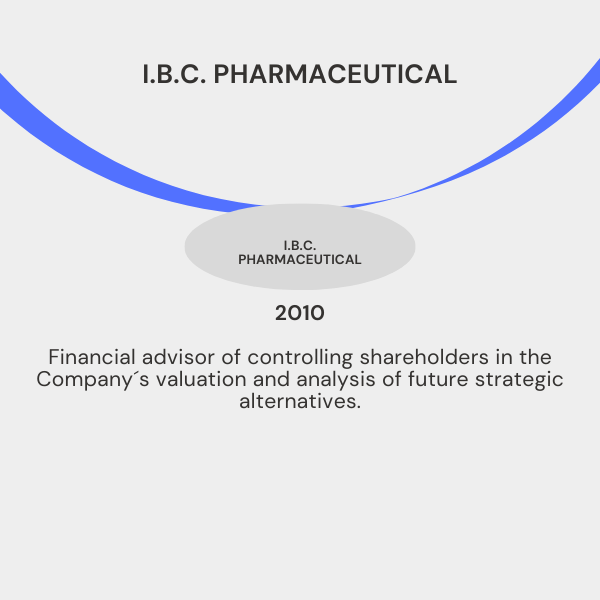 I.B.C. PHARMACEUTICAL

I.B.C. PHARMACEUTICAL

2010

Financial advisor of controlling shareholders in the Company´s valuation and analysis of future strategic alternatives.